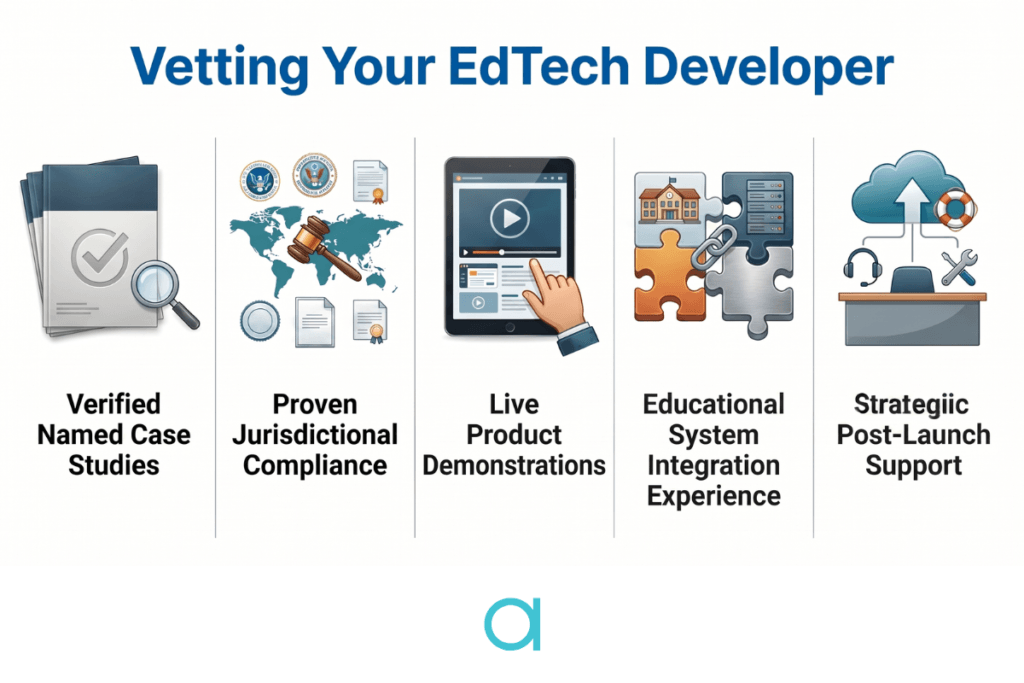 Vetting Your EdTech Developer

Verified Named Case Studies

Proven Jurisdictional Compliance

Live Product Demonstrations

Educational System Integration Experience

Strategiic Post-Launch Support

a